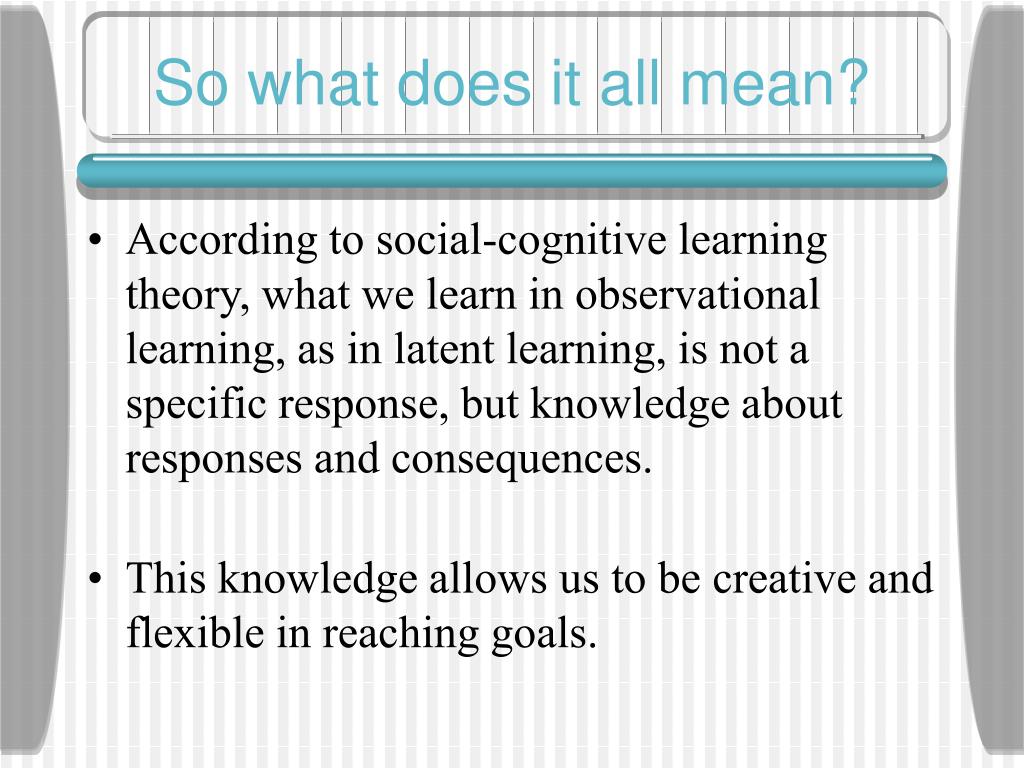 So what does it all mean?

• According to social-cognitive learning theory, what we learn in observational learning, as in latent learning, is not a specific response, but knowledge about responses and consequences.

• This knowledge allows us to be creative and flexible in reaching goals.